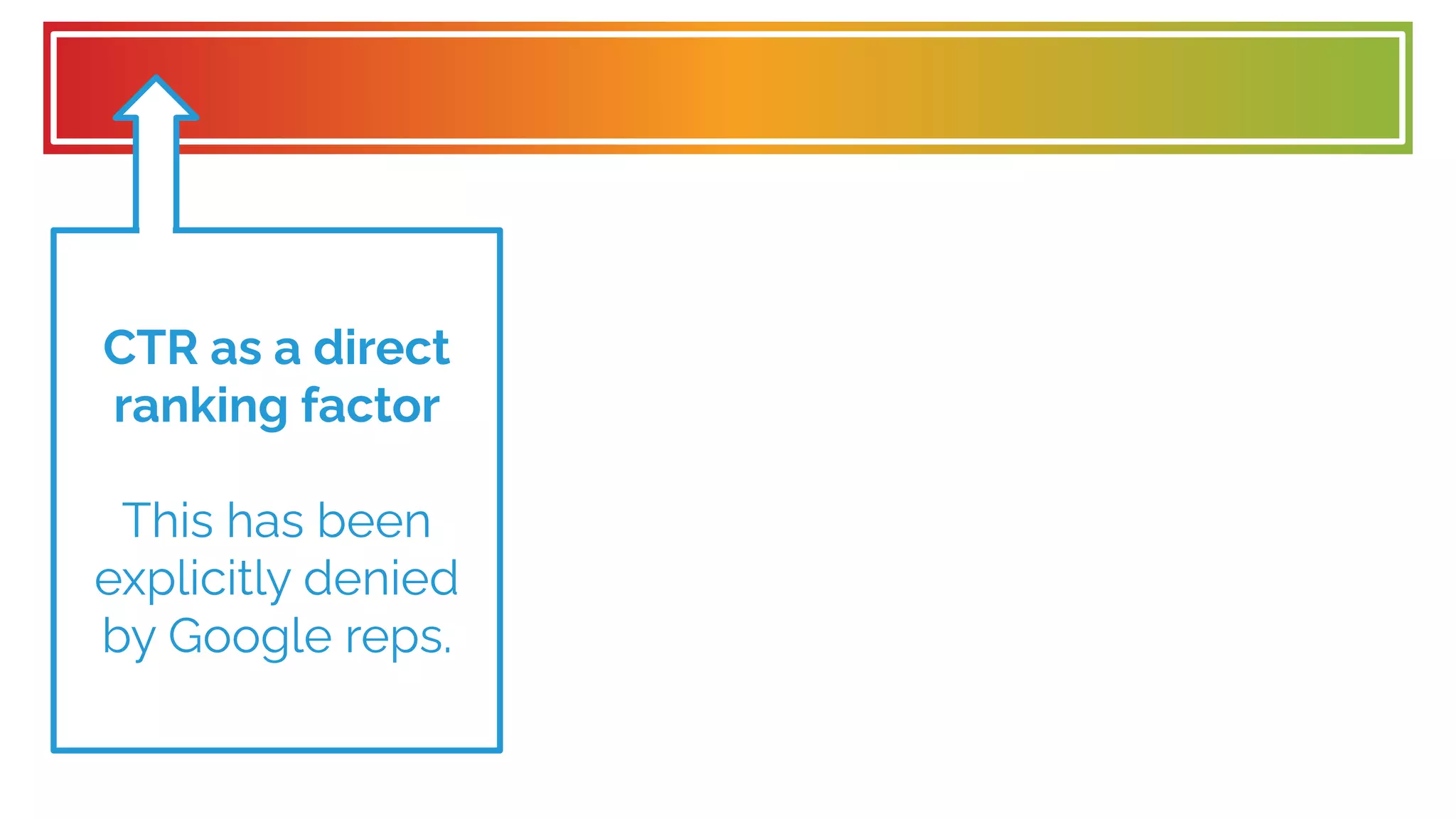 CTR as a direct ranking factor

This has been explicitly denied by Google reps.